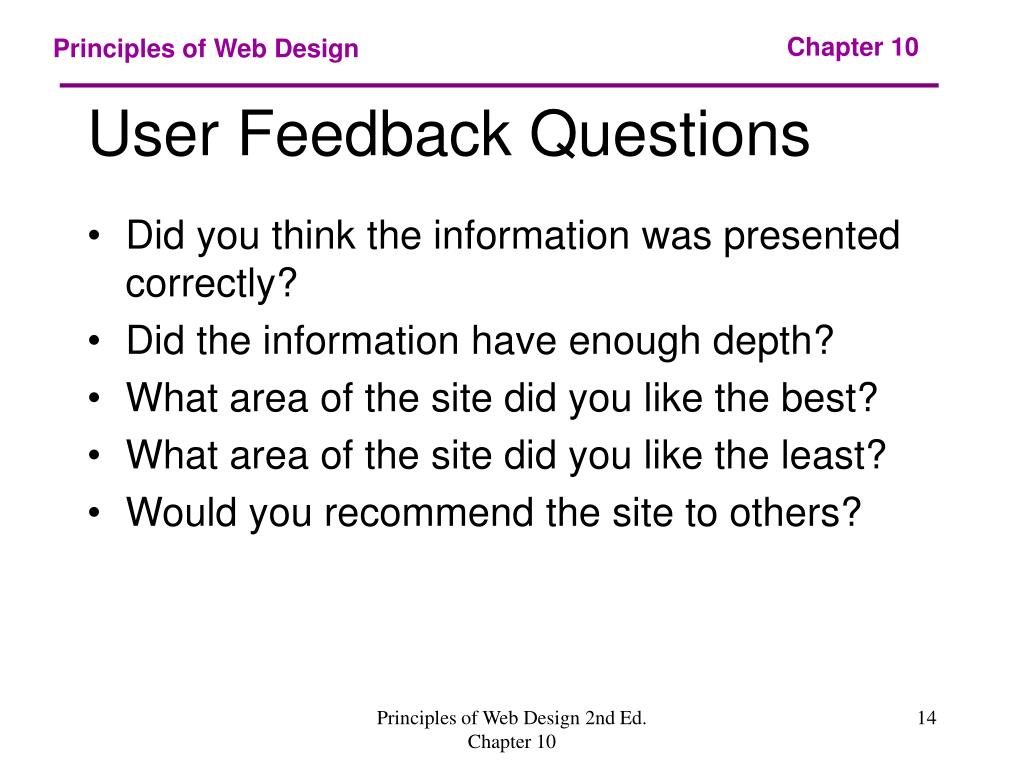 Principles of Web Design

Chapter 10

User Feedback Questions

• Did you think the information was presented correctly?
• Did the information have enough depth?
• What area of the site did you like the best?
• What area of the site did you like the least?
• Would you recommend the site to others?

Principles of Web Design 2nd Ed. Chapter 10

14